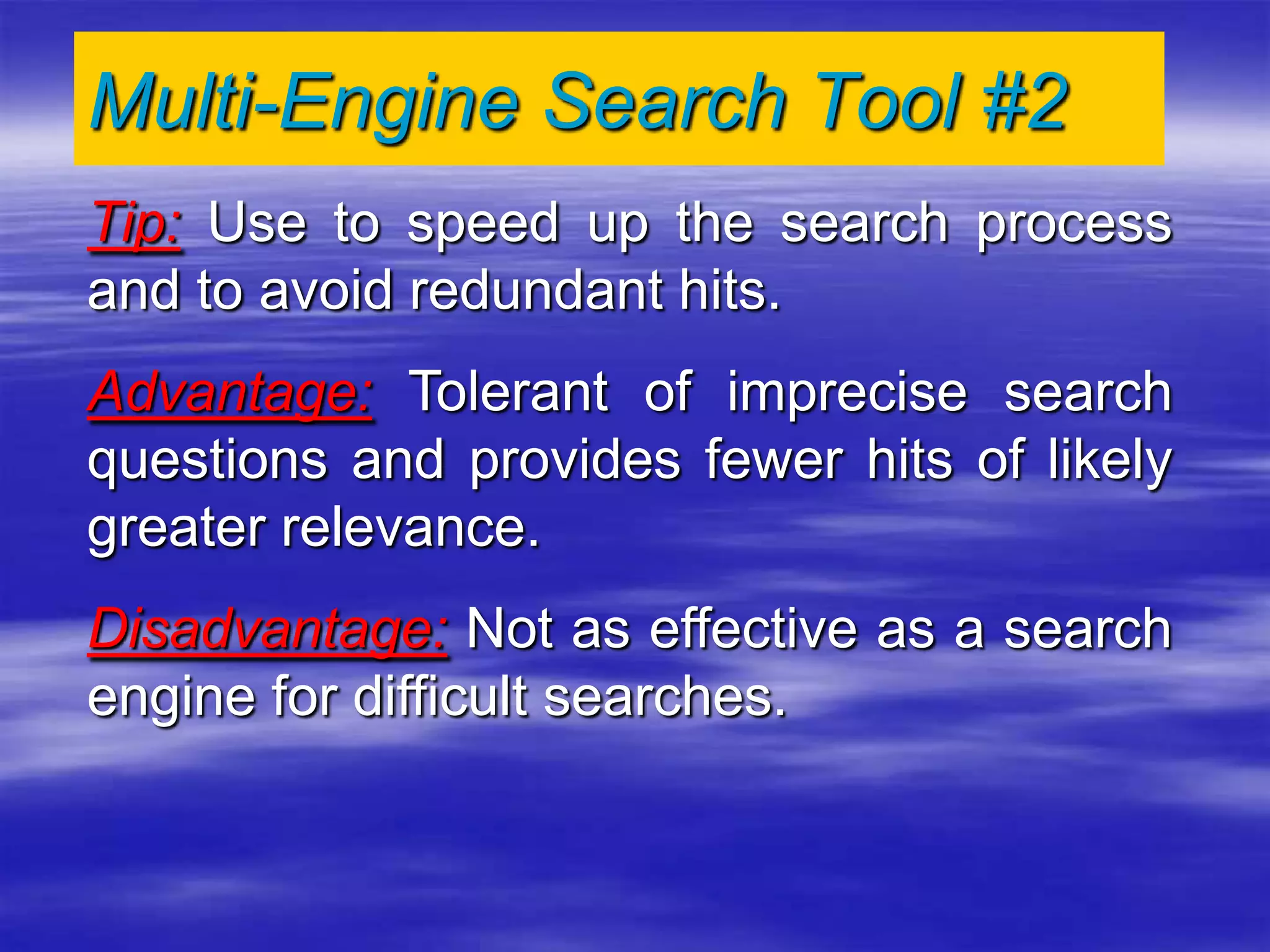 Multi-Engine Search Tool #2

Tip: Use to speed up the search process and to avoid redundant hits.

Advantage: Tolerant of imprecise search questions and provides fewer hits of likely greater relevance.

Disadvantage: Not as effective as a search engine for difficult searches.